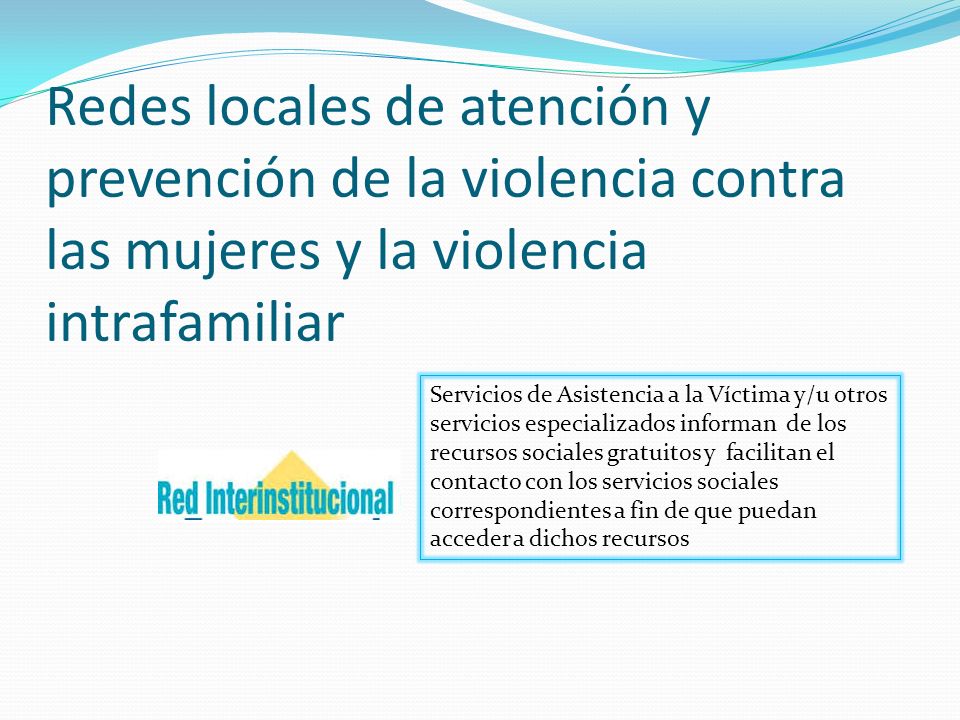 Redes locales de atención y prevención de la violencia contra las mujeres y la violencia intrafamiliar

Red Interinstitucional

Servicios de Asistencia a la Víctima y/u otros servicios especializados informan de los recursos sociales gratuitos y facilitan el contacto con los servicios sociales correspondientes a fin de que puedan acceder a dichos recursos